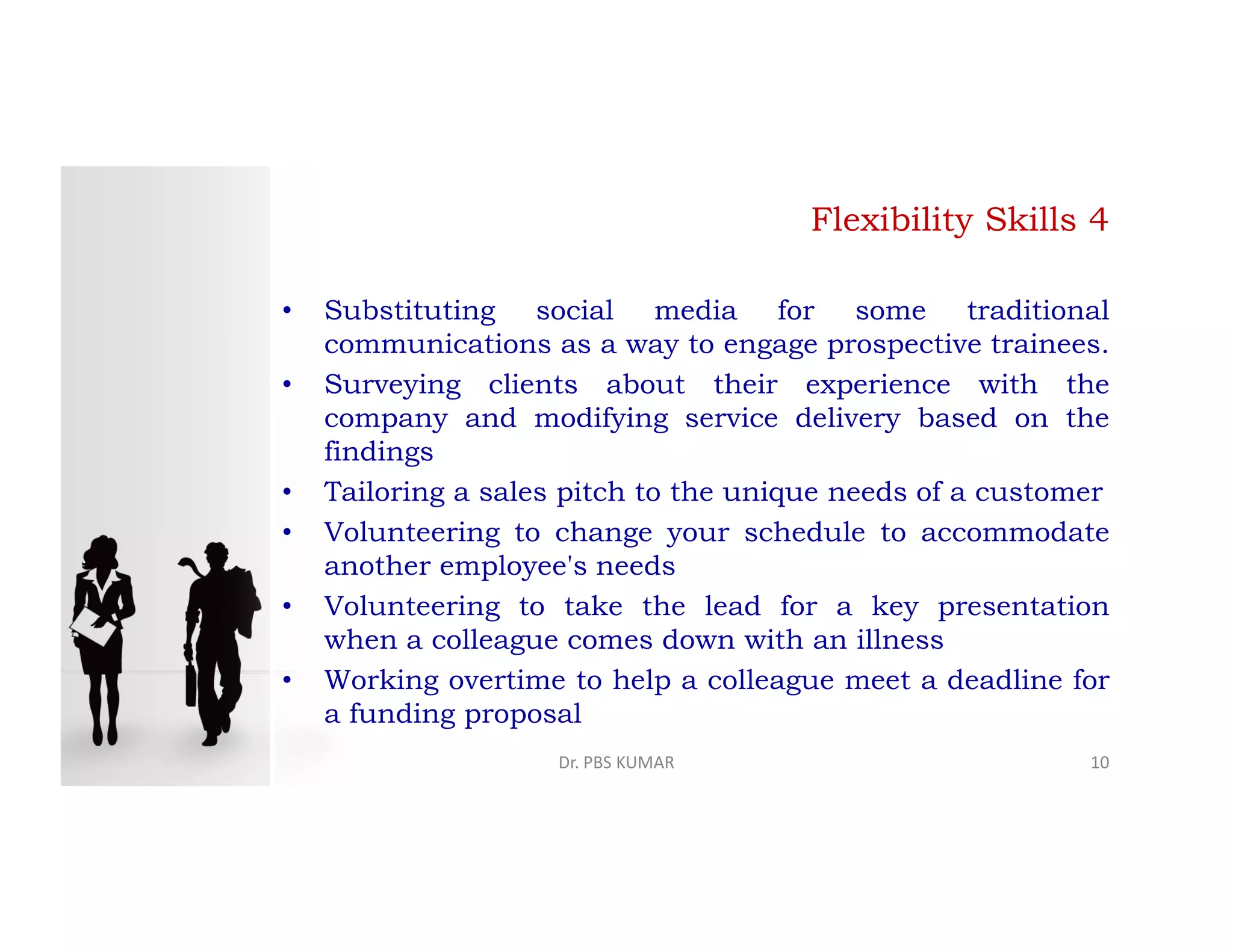 Flexibility Skills 4

• Substituting social media for some traditional communications as a way to engage prospective trainees.
• Surveying clients about their experience with the company and modifying service delivery based on the findings
• Tailoring a sales pitch to the unique needs of a customer
• Volunteering to change your schedule to accommodate another employee's needs
• Volunteering to take the lead for a key presentation when a colleague comes down with an illness
• Working overtime to help a colleague meet a deadline for a funding proposal

Dr. PBS KUMAR

10